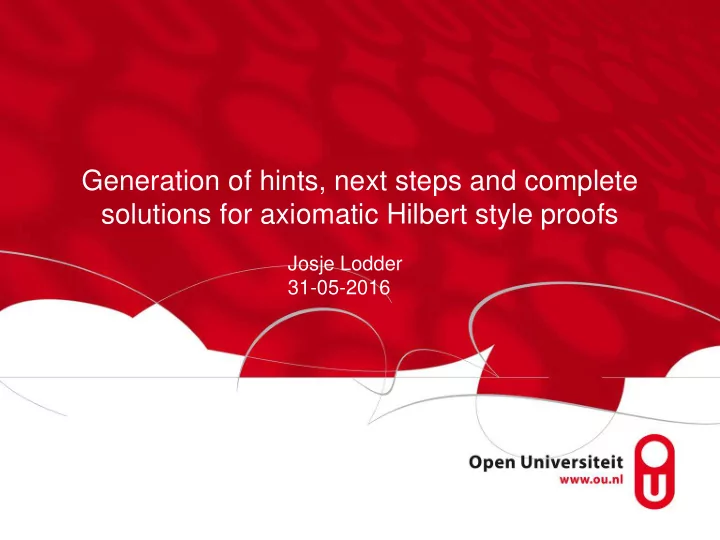 Generation of hints, next steps and complete solutions for axiomatic Hilbert style proofs

Josje Lodder
31-05-2016

Open Universiteit
www.ou.nl